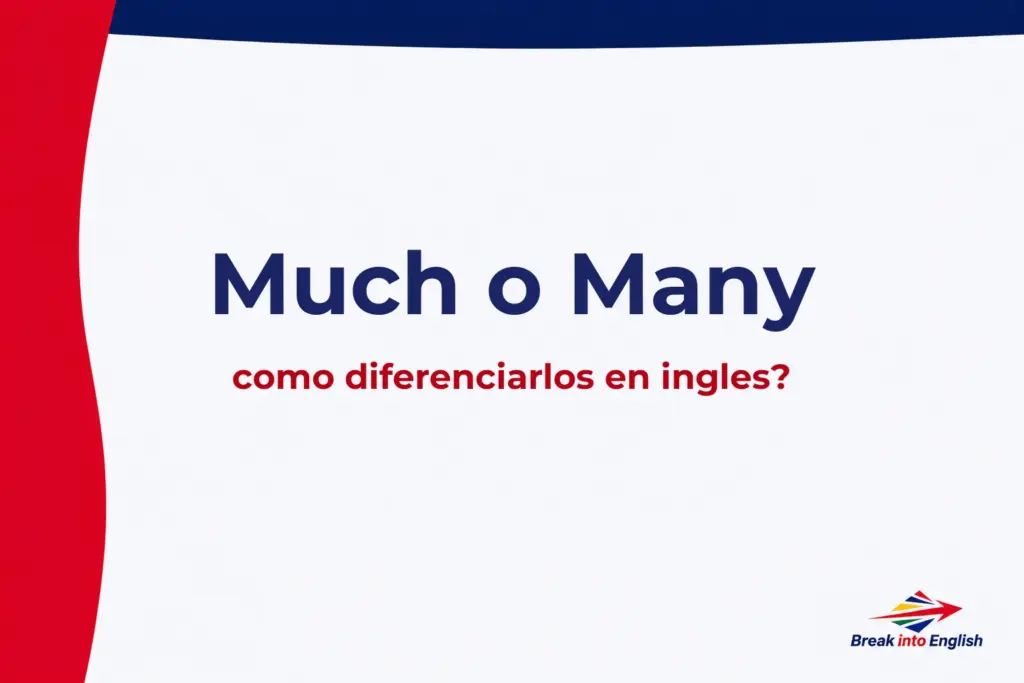 Much o Many

como diferenciarlos en ingles?

Break into English